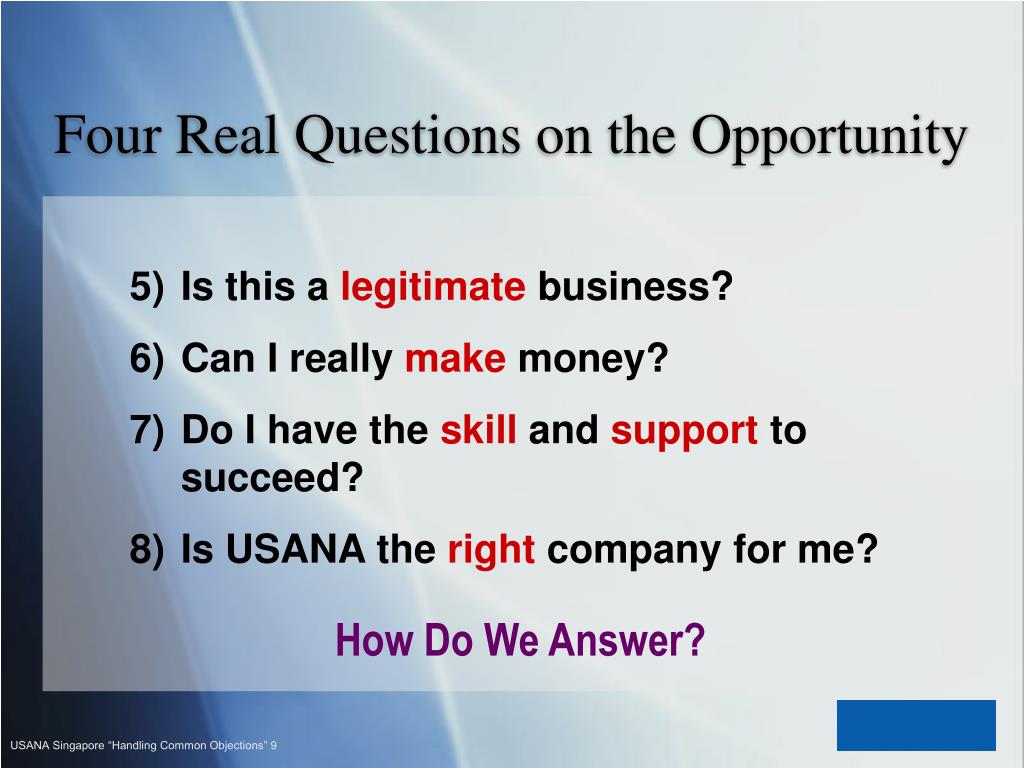 Four Real Questions on the Opportunity

5) Is this a legitimate business?

6) Can I really make money?

7) Do I have the skill and support to succeed?

8) Is USANA the right company for me?

How Do We Answer?

USANA Singapore "Handling Common Objections" 9